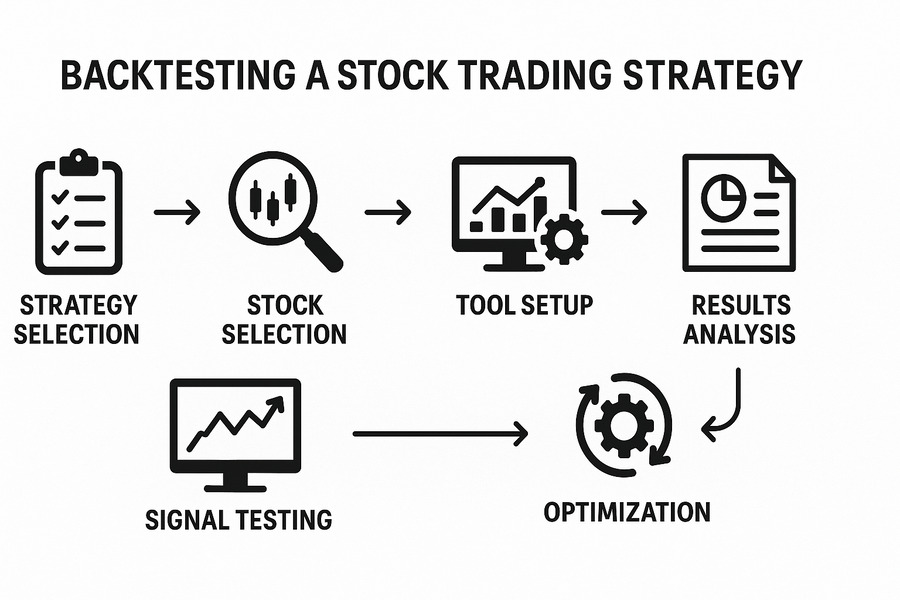 BACKTESTING A STOCK TRADING STRATEGY

STRATEGY SELECTION

STOCK SELECTION

TOOL SETUP

RESULTS ANALYSIS

SIGNAL TESTING

OPTIMIZATION